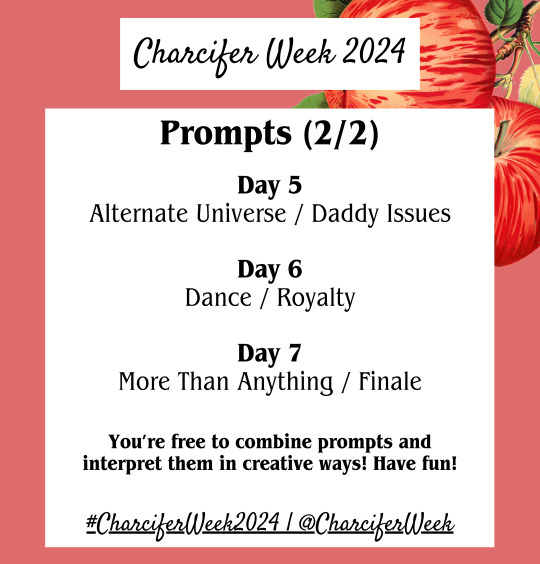 Charcifer Week 2024

Prompts (2/2)

Day 5
Alternate Universe / Daddy Issues

Day 6
Dance / Royalty

Day 7
More Than Anything / Finale

You're free to combine prompts and interpret them in creative ways! Have fun!

#CharciferWeek2024 / @CharciferWeek